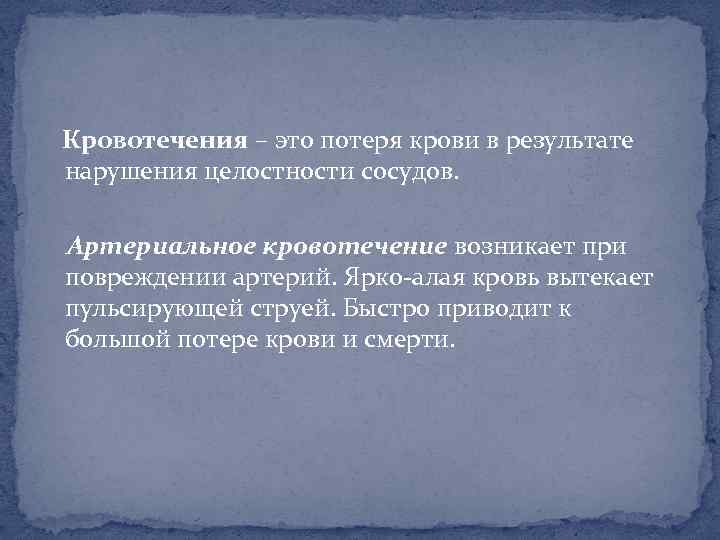 Кровотечения – это потеря крови в результате нарушения целостности сосудов.

Артериальное кровотечение возникает при повреждении артерий. Ярко-алая кровь вытекает пульсирующей струей. Быстро приводит к большой потере крови и смерти.